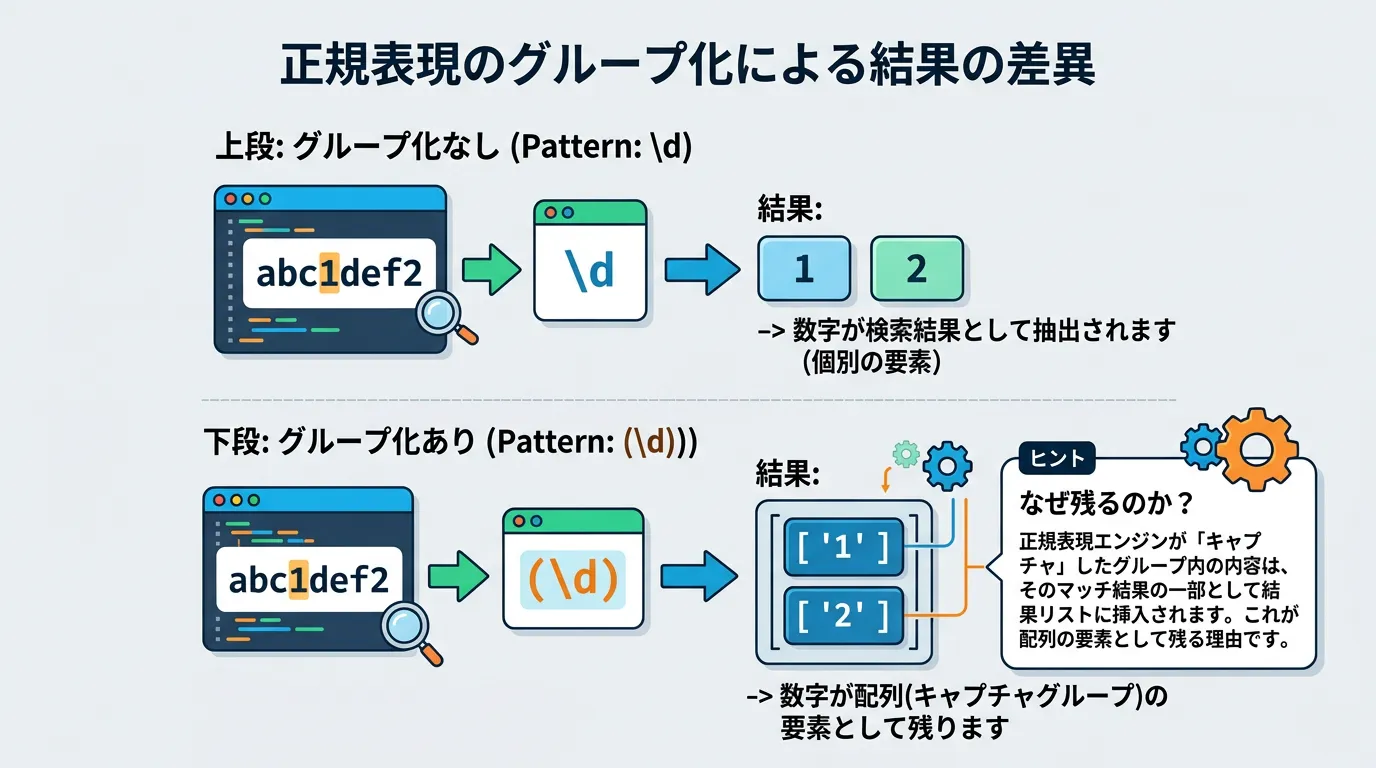 正規表現のグループ化による結果の差異

上段: グループ化なし (Pattern: \d)

abc1def2

\d

結果:

1

2

-> 数字が検索結果として抽出されます (個別の要素)

下段: グループ化あり (Pattern: (\d)))

abc1def2

(\d)

結果:

[ '1' ]

[ '2' ]

-> 数字が配列(キャプチャグループ)の要素として残ります

ヒント

なぜ残るのか？

正規表現エンジンが「キャプチャ」したグループ内の内容は、そのマッチ結果の一部として結果リストに挿入されます。これが配列の要素として残る理由です。